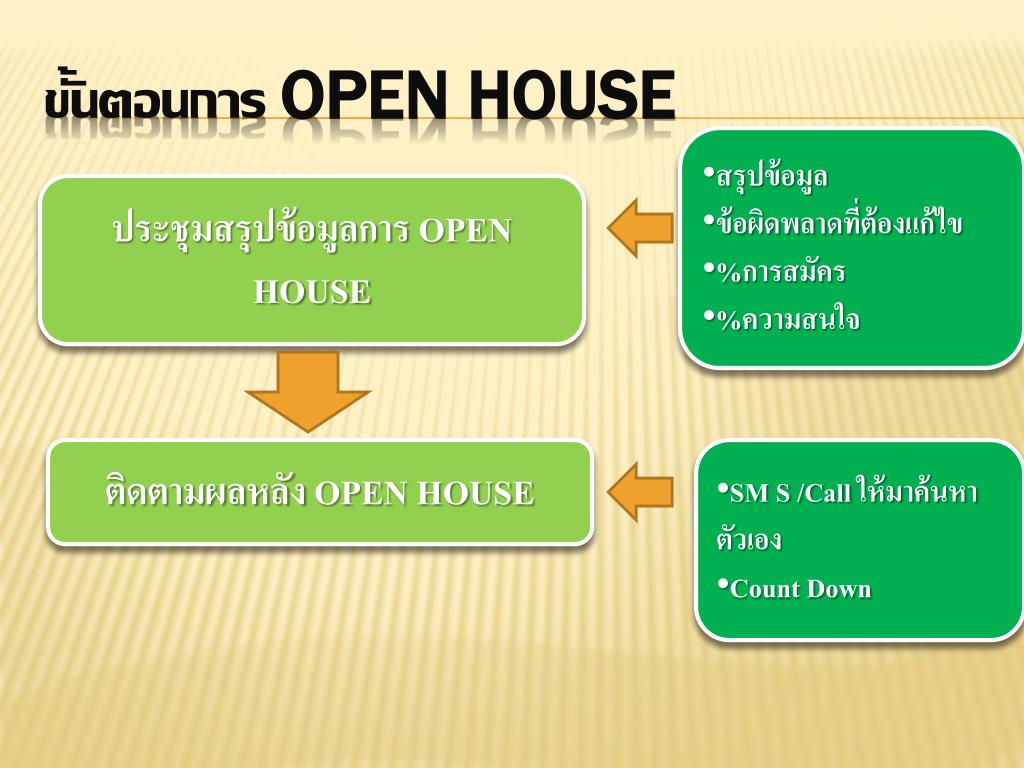 ขั้นตอนการ OPEN HOUSE

ประชุมสรุปข้อมูลการ OPEN HOUSE

•สรุปข้อมูล
•ข้อผิดพลาดที่ต้องแก้ไข
•%การสมัคร
•%ความสนใจ

ติดตามผลหลัง OPEN HOUSE

•SM S /Call ให้มาค้นหาตัวเอง
•Count Down